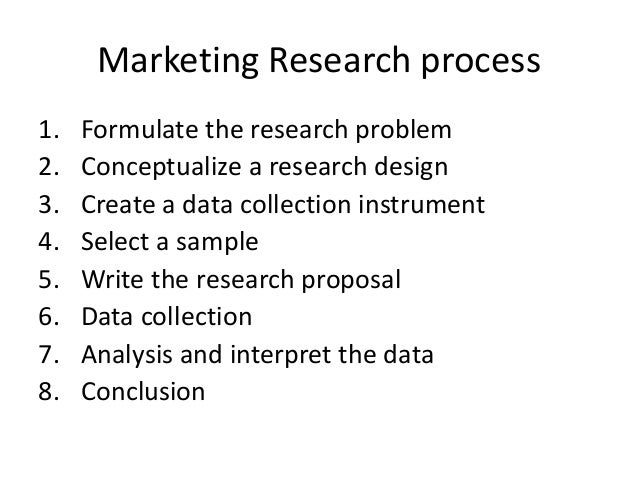 Marketing Research process

1. Formulate the research problem
2. Conceptualize a research design
3. Create a data collection instrument
4. Select a sample
5. Write the research proposal
6. Data collection
7. Analysis and interpret the data
8. Conclusion